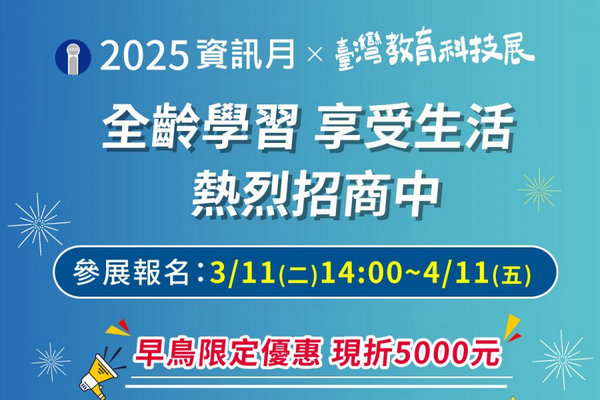 2025 資訊月 × 臺灣教育科技展

全齡學習 享受生活
熱烈招商中

參展報名：3/11(二)14:00~4/11(五)

早鳥限定優惠 現折5000元